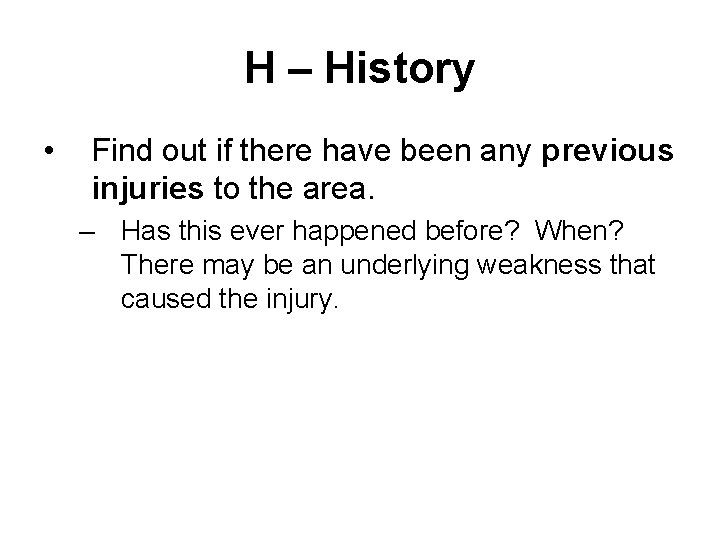 H – History

• Find out if there have been any previous injuries to the area.

– Has this ever happened before? When? There may be an underlying weakness that caused the injury.